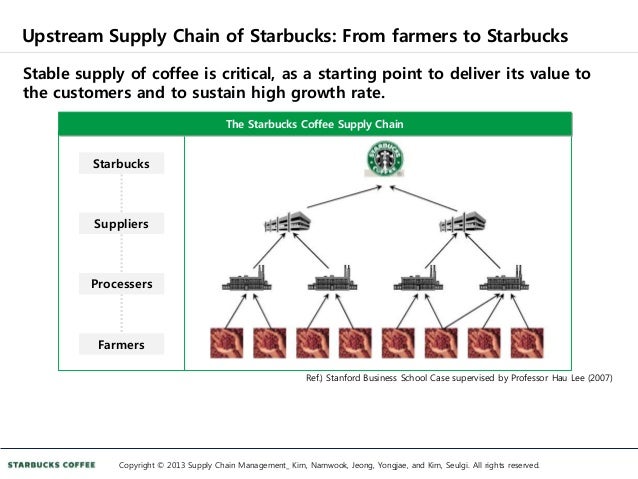 Upstream Supply Chain of Starbucks: From farmers to Starbucks

Stable supply of coffee is critical, as a starting point to deliver its value to the customers and to sustain high growth rate.

The Starbucks Coffee Supply Chain

Starbucks

Suppliers

Processers

Farmers

STARBUCKS COFFEE

Ref.) Stanford Business School Case supervised by Professor Hau Lee (2007)

STARBUCKS COFFEE

Copyright © 2013 Supply Chain Management_ Kim, Namwook, Jeong, Yongjae, and Kim, Seulgi. All rights reserved.